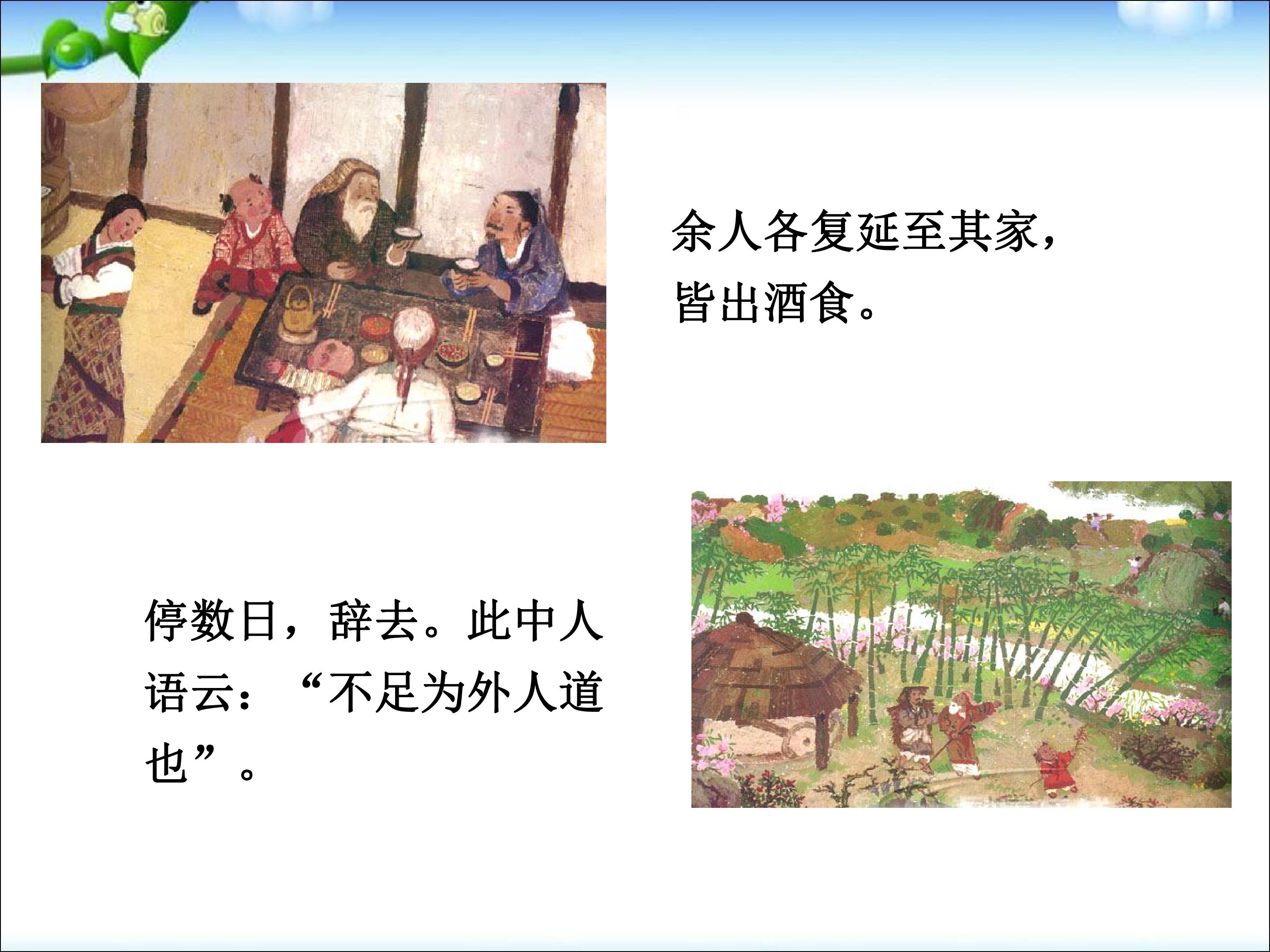 余人各复延至其家，皆出酒食。

停数日，辞去。此中人语云：“不足为外人道也”。